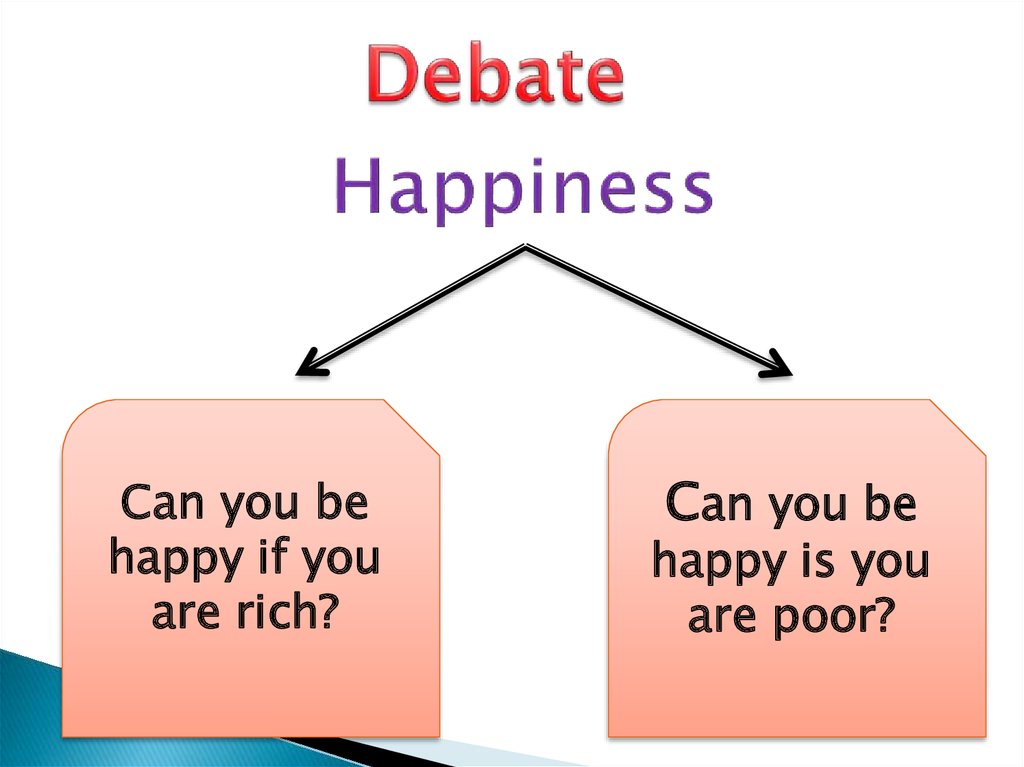 Debate

Happiness

Can you be happy if you are rich?

Can you be happy is you are poor?